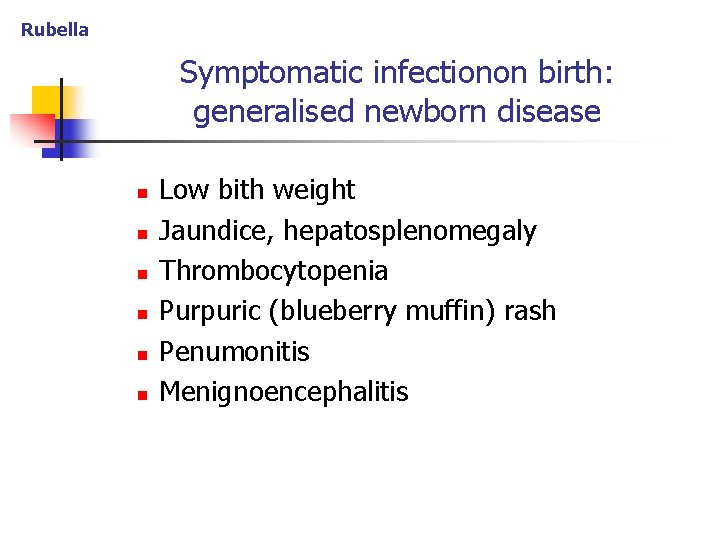 Rubella

Symptomatic infectionon birth: generalised newborn disease

- Low bith weight
- Jaundice, hepatosplenomegaly
- Thrombocytopenia
- Purpuric (blueberry muffin) rash
- Penumonitis
- Menignoencephalitis